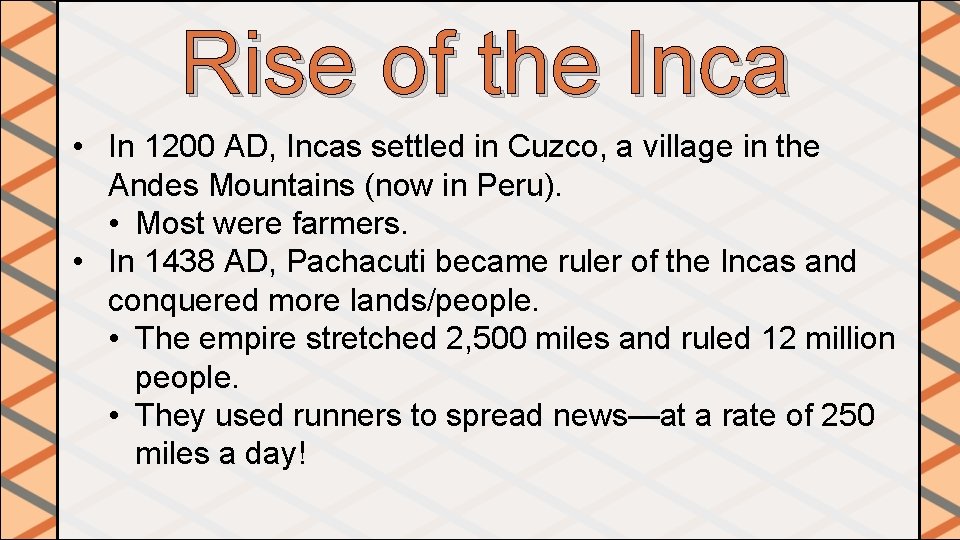 Rise of the Inca

• In 1200 AD, Incas settled in Cuzco, a village in the Andes Mountains (now in Peru).
  • Most were farmers.
• In 1438 AD, Pachacuti became ruler of the Incas and conquered more lands/people.
  • The empire stretched 2,500 miles and ruled 12 million people.
  • They used runners to spread news—at a rate of 250 miles a day!